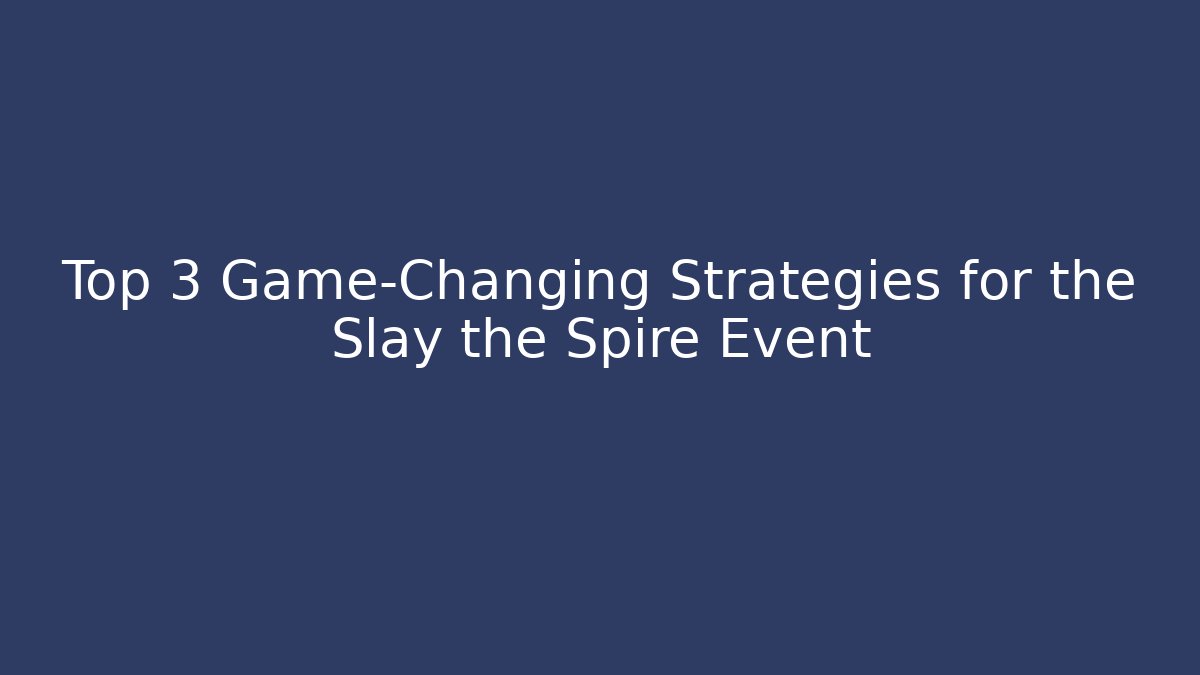 Top 3 Game-Changing Strategies for the Slay the Spire Event